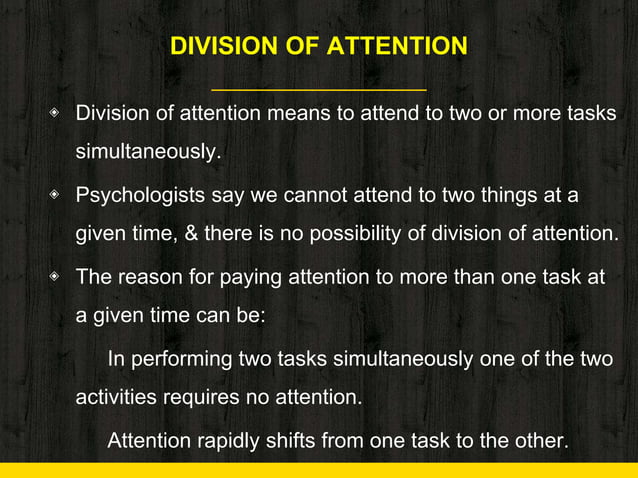 DIVISION OF ATTENTION

◈ Division of attention means to attend to two or more tasks simultaneously.

◈ Psychologists say we cannot attend to two things at a given time, & there is no possibility of division of attention.

◈ The reason for paying attention to more than one task at a given time can be:

In performing two tasks simultaneously one of the two activities requires no attention.

Attention rapidly shifts from one task to the other.